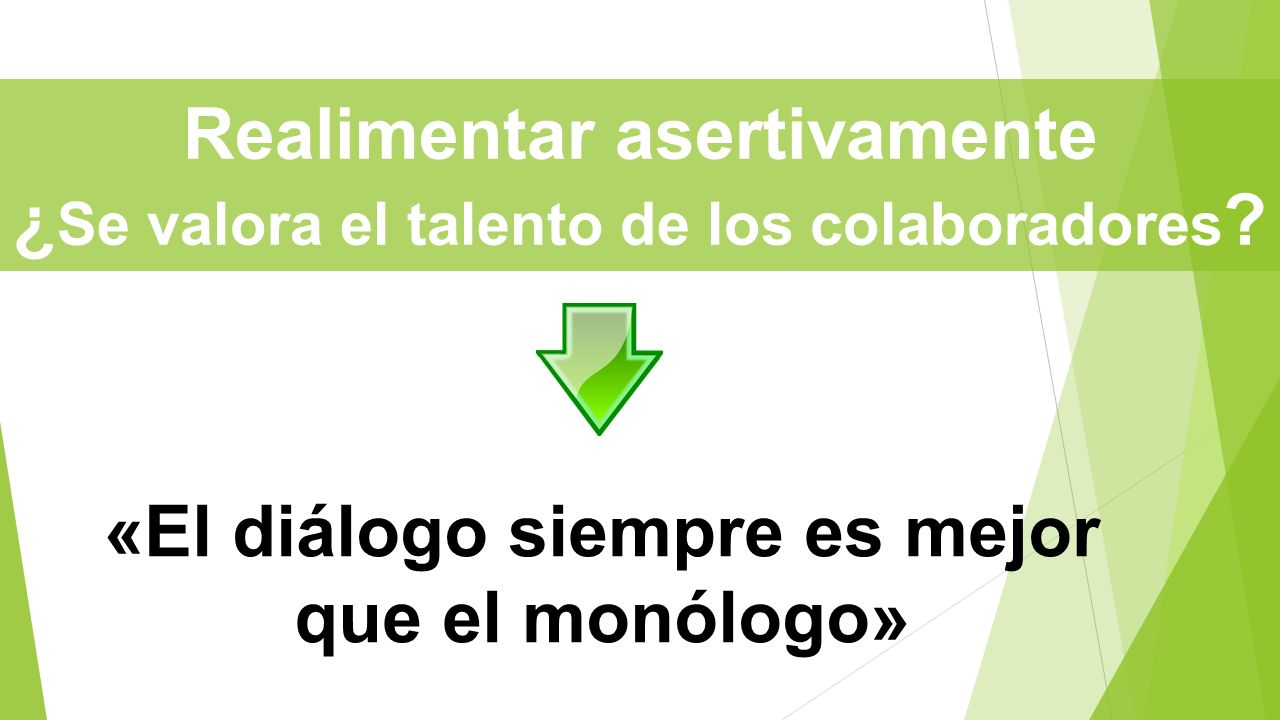 Realimentar asertivamente
¿Se valora el talento de los colaboradores?

«El diálogo siempre es mejor que el monólogo»